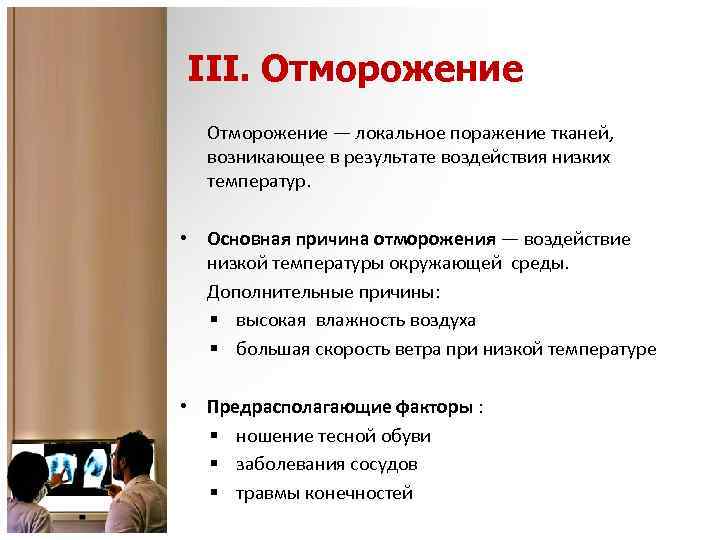 III. Отморожение

Отморожение — локальное поражение тканей, возникающее в результате воздействия низких температур.

• Основная причина отморожения — воздействие низкой температуры окружающей среды.
Дополнительные причины:
▪ высокая влажность воздуха
▪ большая скорость ветра при низкой температуре

• Предрасполагающие факторы :
▪ ношение тесной обуви
▪ заболевания сосудов
▪ травмы конечностей